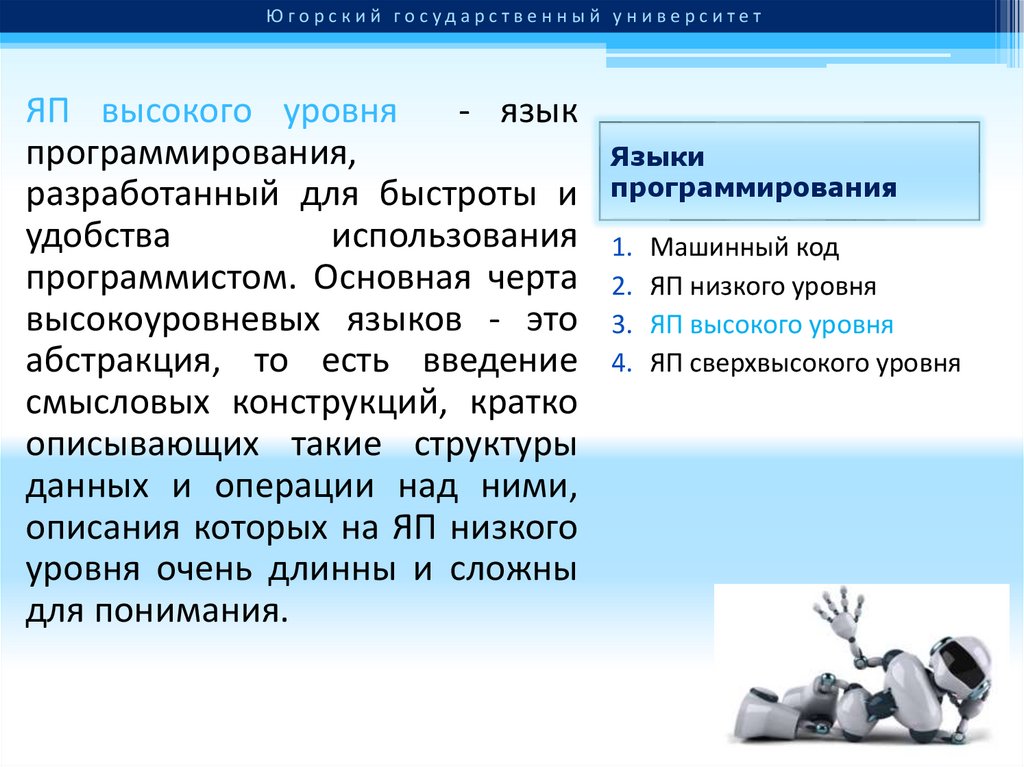 Югорский государственный университет

ЯП высокого уровня - язык программирования, разработанный для быстроты и удобства использования программистом. Основная черта высокоуровневых языков - это абстракция, то есть введение смысловых конструкций, кратко описывающих такие структуры данных и операции над ними, описания которых на ЯП низкого уровня очень длинны и сложны для понимания.

Языки программирования

1. Машинный код
2. ЯП низкого уровня
3. ЯП высокого уровня
4. ЯП сверхвысокого уровня